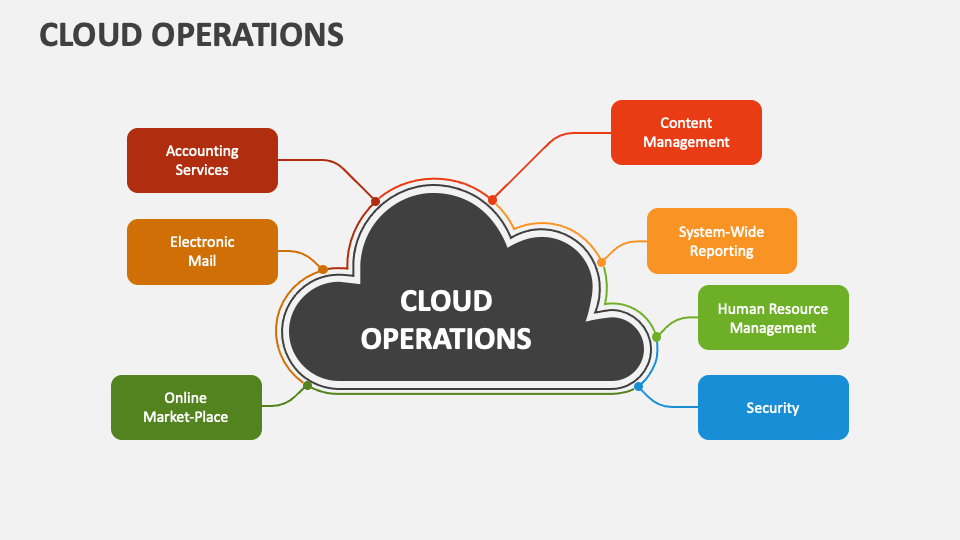 CLOUD OPERATIONS

Accounting Services

Electronic Mail

Online Market-Place

CLOUD OPERATIONS

Content Management

System-Wide Reporting

Human Resource Management

Security